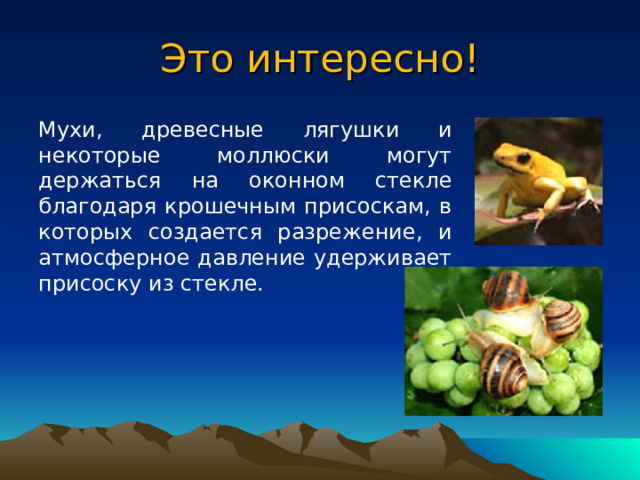 Это интересно!

Мухи, древесные лягушки и некоторые моллюски могут держаться на оконном стекле благодаря крошечным присоскам, в которых создается разрежение, и атмосферное давление удерживает присоску из стекле.